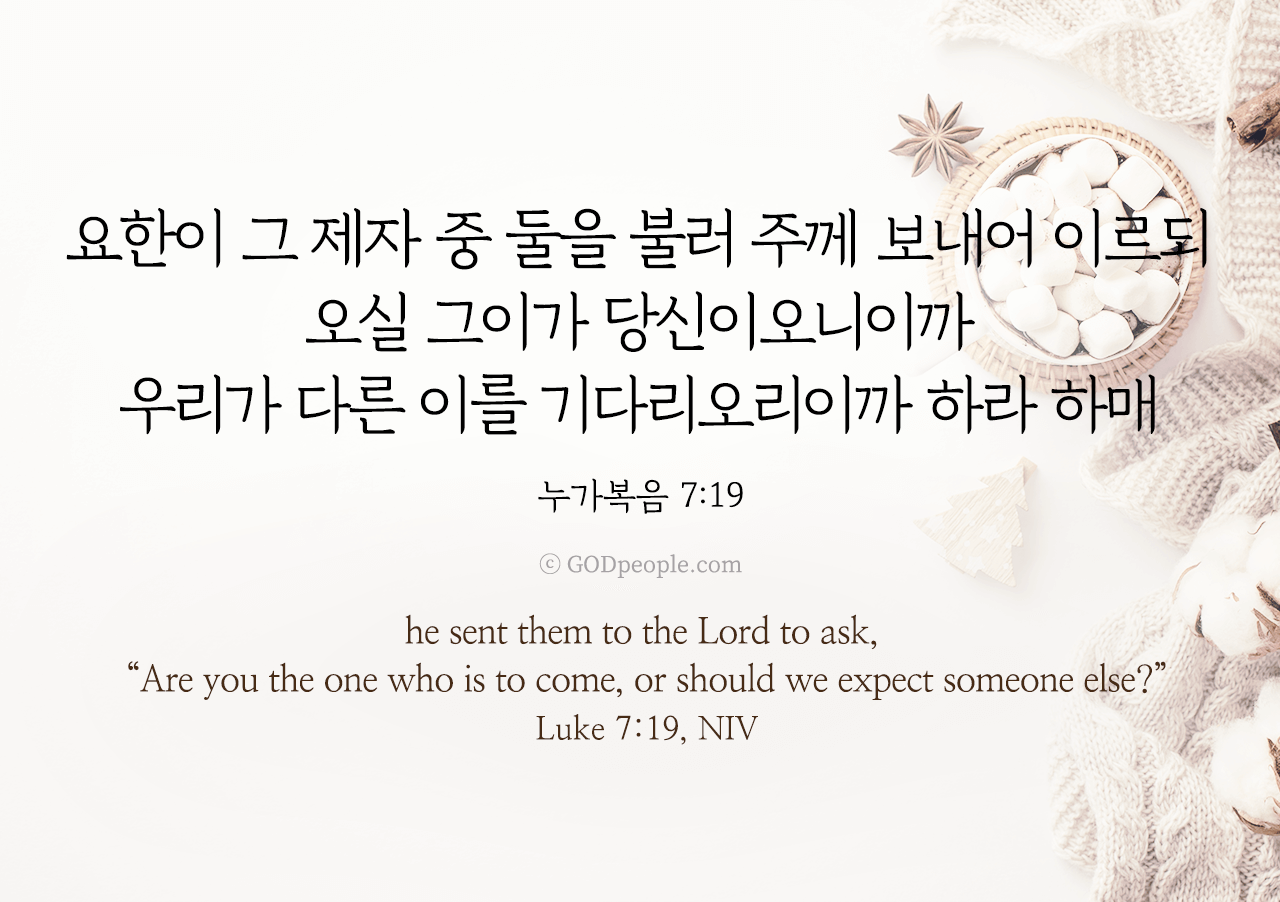 요한이 그 제자 중 둘을 불러 주께 보내어 이르되
오실 그이가 당신이오니이까
우리가 다른 이를 기다리오리이까 하라 하매

누가복음 7:19

© GODpeople.com

he sent them to the Lord to ask,
“Are you the one who is to come, or should we expect someone else?”
Luke 7:19, NIV